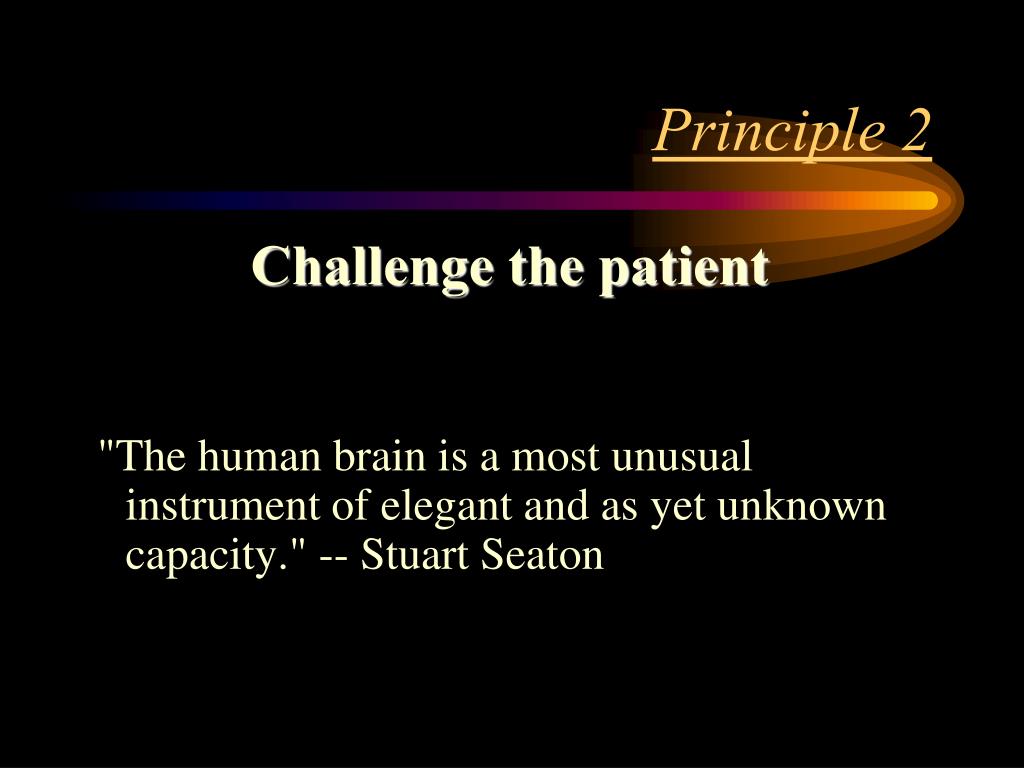 Principle 2

Challenge the patient

"The human brain is a most unusual instrument of elegant and as yet unknown capacity." -- Stuart Seaton